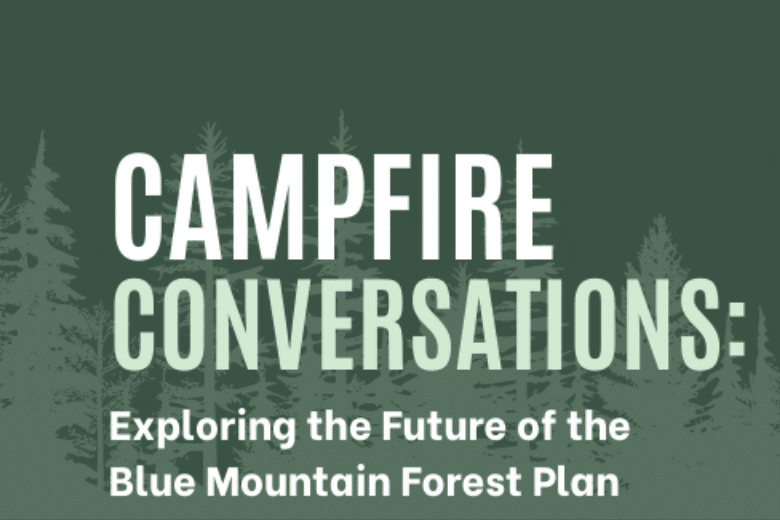 CAMPFIRE CONVERSATIONS:

Exploring the Future of the Blue Mountain Forest Plan